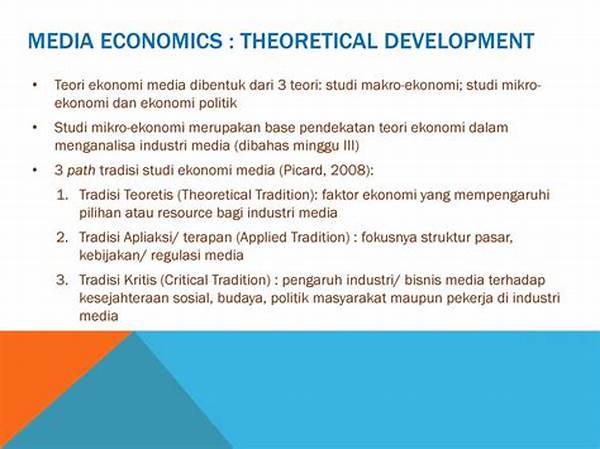 MEDIA ECONOMICS : THEORETICAL DEVELOPMENT

• Teori ekonomi media dibentuk dari 3 teori: studi makro-ekonomi; studi mikro-ekonomi dan ekonomi politik

• Studi mikro-ekonomi merupakan base pendekatan teori ekonomi dalam menganalisa industri media (dibahas minggu III)

• 3 path tradisi studi ekonomi media (Picard, 2008):

1. Tradisi Teoretis (Theoretical Tradition): faktor ekonomi yang mempengaruhi pilihan atau resource bagi industri media

2. Tradisi Apliaksi/ terapan (Applied Tradition) : fokusnya struktur pasar, kebijakan/ regulasi media

3. Tradisi Kritis (Critical Tradition) : pengaruh industri/ bisnis media terhadap kesejahteraan sosial, budaya, politik masyarakat maupun pekerja di industri media